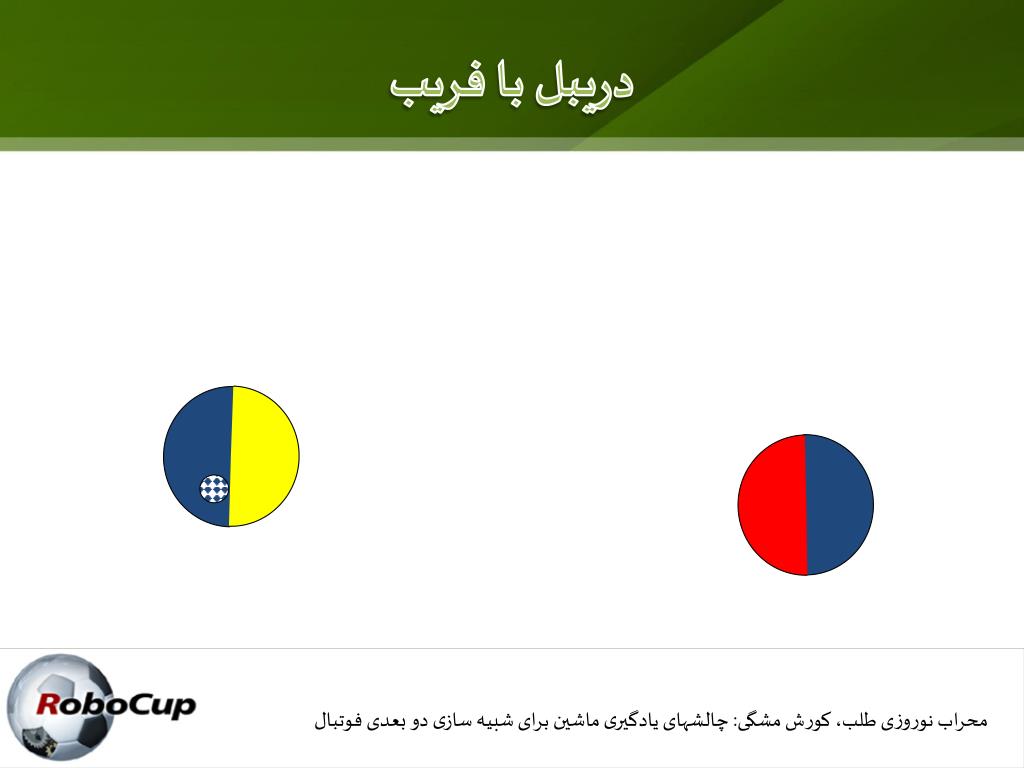 دریبل با فریب

RoboCup

محراب نوروزی طلب، کورش مشگی: چالشهای یادگیری ماشین برای شبیه سازی دو بعدی فوتبال